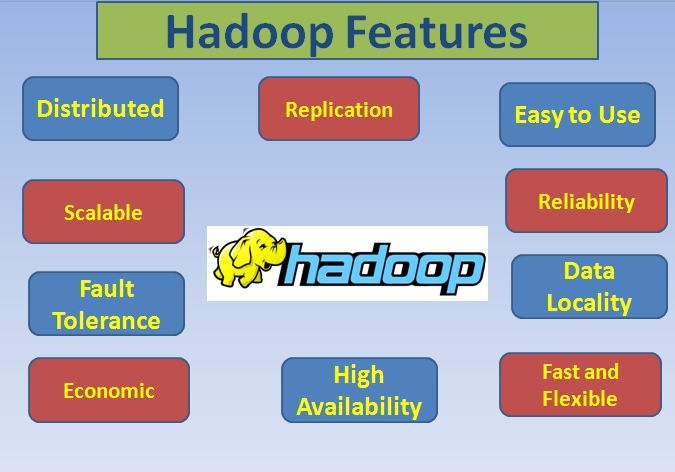 Hadoop Features

Distributed

Replication

Easy to Use

Scalable

Reliability

hadoop

Fault Tolerance

Data Locality

Economic

High Availability

Fast and Flexible